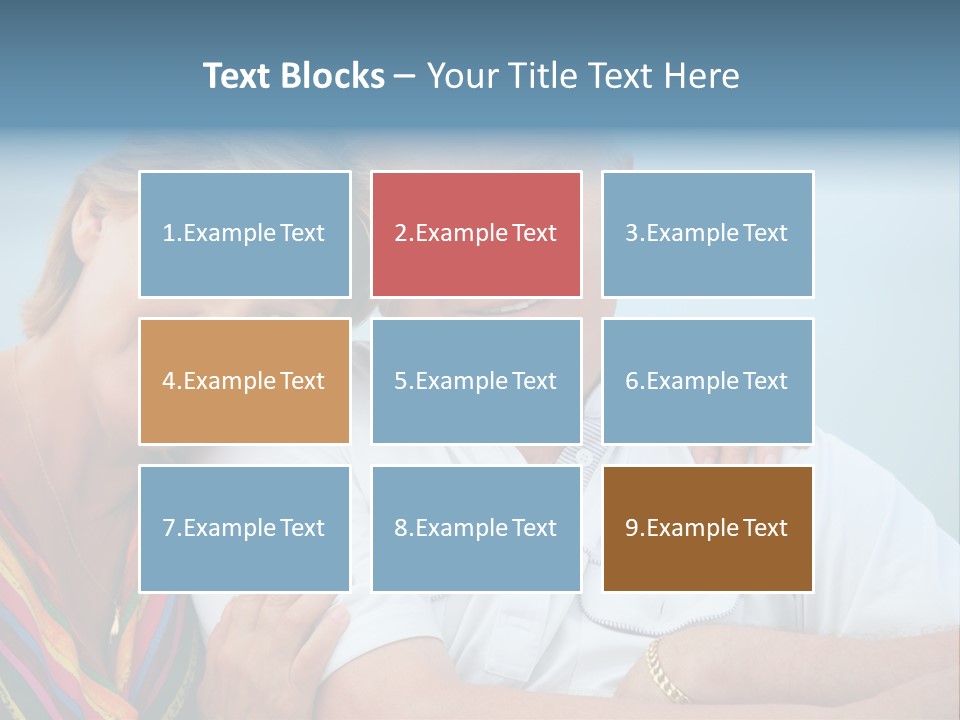 Text Blocks – Your Title Text Here

1.Example Text

2.Example Text

3.Example Text

4.Example Text

5.Example Text

6.Example Text

7.Example Text

8.Example Text

9.Example Text